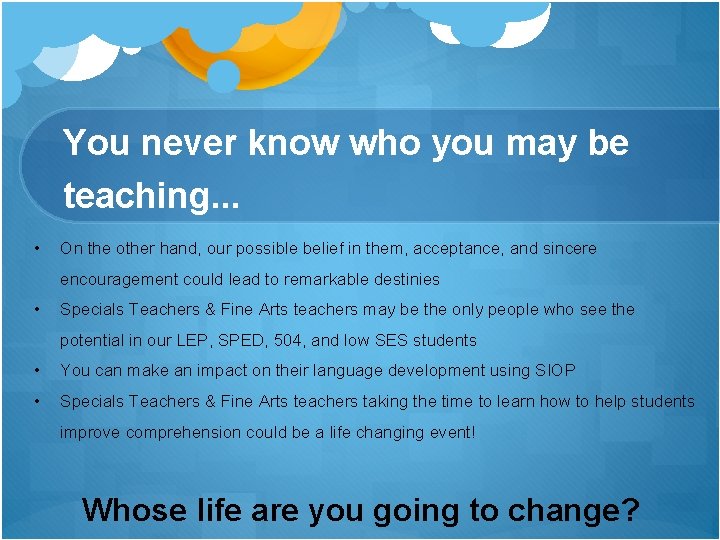 You never know who you may be teaching...

• On the other hand, our possible belief in them, acceptance, and sincere encouragement could lead to remarkable destinies
• Specials Teachers & Fine Arts teachers may be the only people who see the potential in our LEP, SPED, 504, and low SES students
• You can make an impact on their language development using SIOP
• Specials Teachers & Fine Arts teachers taking the time to learn how to help students improve comprehension could be a life changing event!

Whose life are you going to change?